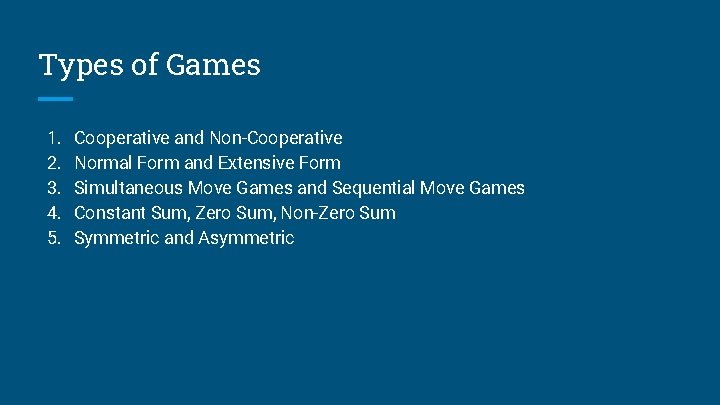 Types of Games

1. Cooperative and Non-Cooperative
2. Normal Form and Extensive Form
3. Simultaneous Move Games and Sequential Move Games
4. Constant Sum, Zero Sum, Non-Zero Sum
5. Symmetric and Asymmetric